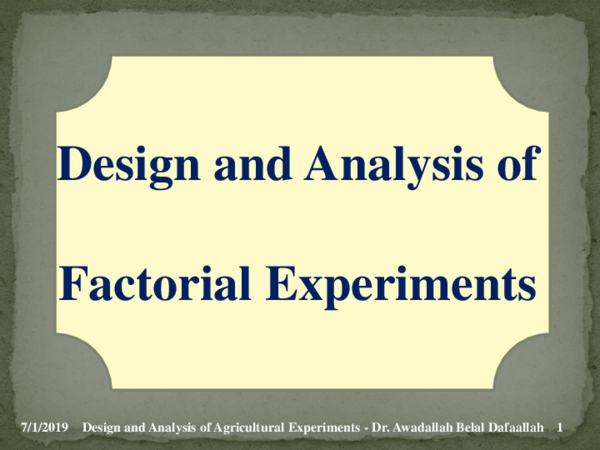 Design and Analysis of

Factorial Experiments

7/1/2019 Design and Analysis of Agricultural Experiments - Dr. Awadallah Belal Dafaallah 1